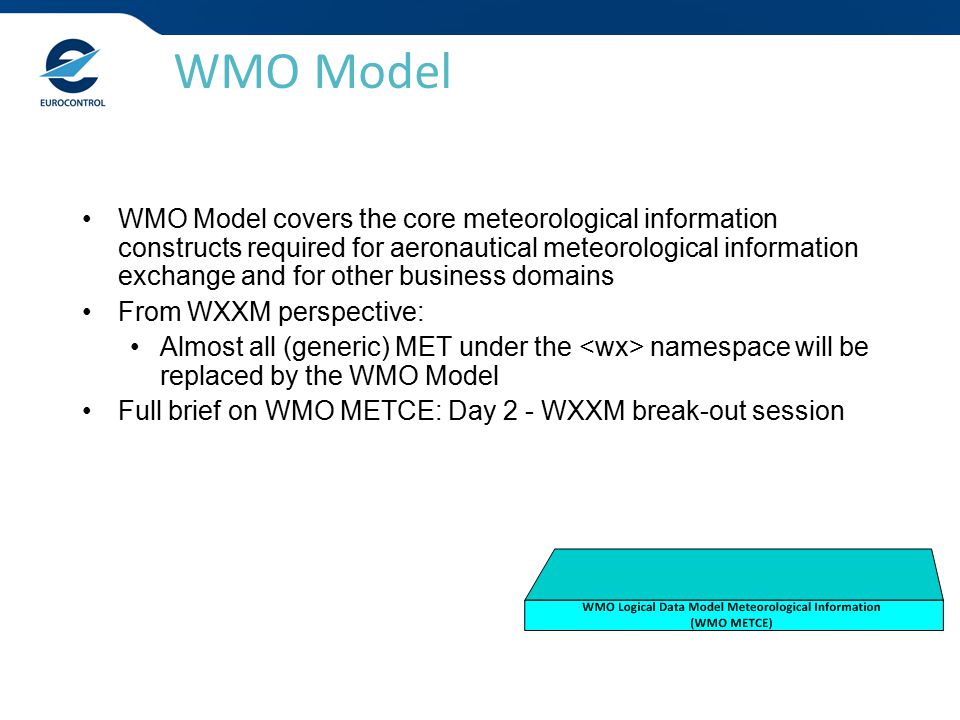 EUROCONTROL

WMO Model

• WMO Model covers the core meteorological information constructs required for aeronautical meteorological information exchange and for other business domains
• From WXXM perspective:
  • Almost all (generic) MET under the <wx> namespace will be replaced by the WMO Model
• Full brief on WMO METCE: Day 2 - WXXM break-out session

WMO Logical Data Model Meteorological Information (WMO METCE)